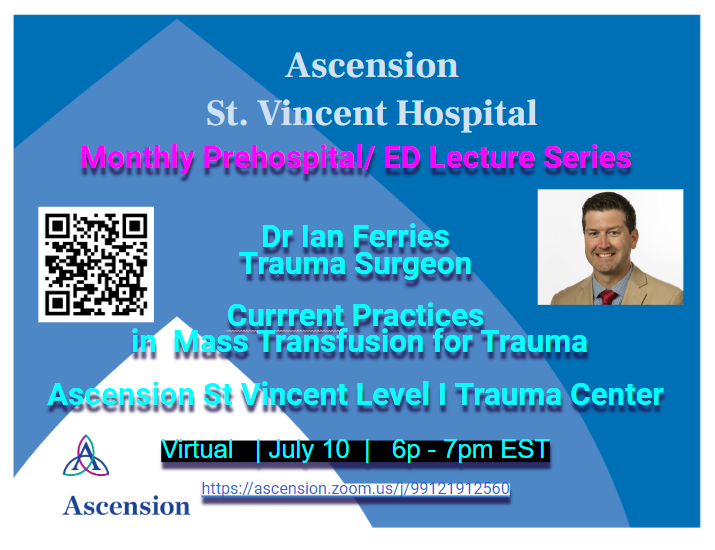 Ascension
St. Vincent Hospital
Monthly Prehospital/ ED Lecture Series

Dr Ian Ferries
Trauma Surgeon

Currrent Practices
in Mass Transfusion for Trauma

Ascension St Vincent Level I Trauma Center

Virtual | July 10 | 6p - 7pm EST

https://ascension.zoom.us/j/99121912560

Ascension